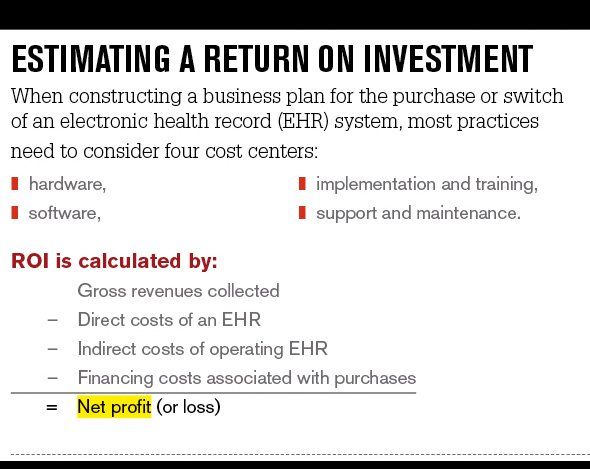 ESTIMATING A RETURN ON INVESTMENT

When constructing a business plan for the purchase or switch of an electronic health record (EHR) system, most practices need to consider four cost centers:

hardware,

software,

implementation and training,

support and maintenance.

ROI is calculated by:

Gross revenues collected

– Direct costs of an EHR

– Indirect costs of operating EHR

– Financing costs associated with purchases

= Net profit (or loss)